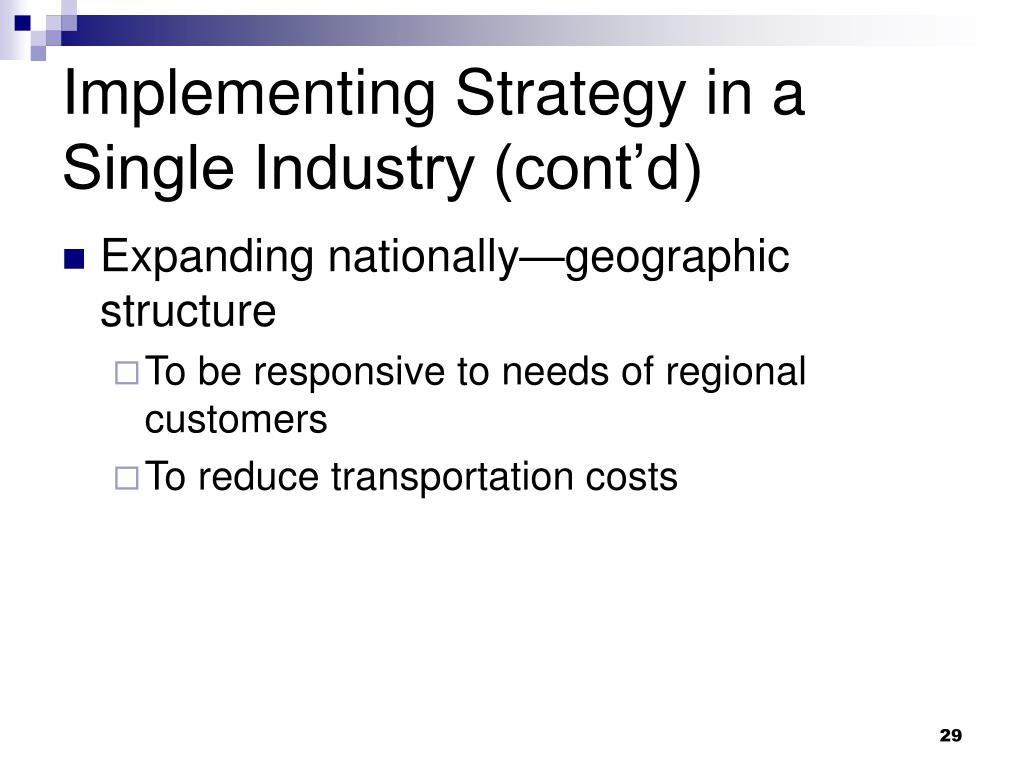 Implementing Strategy in a Single Industry (cont’d)

Expanding nationally—geographic structure

To be responsive to needs of regional customers

To reduce transportation costs

29